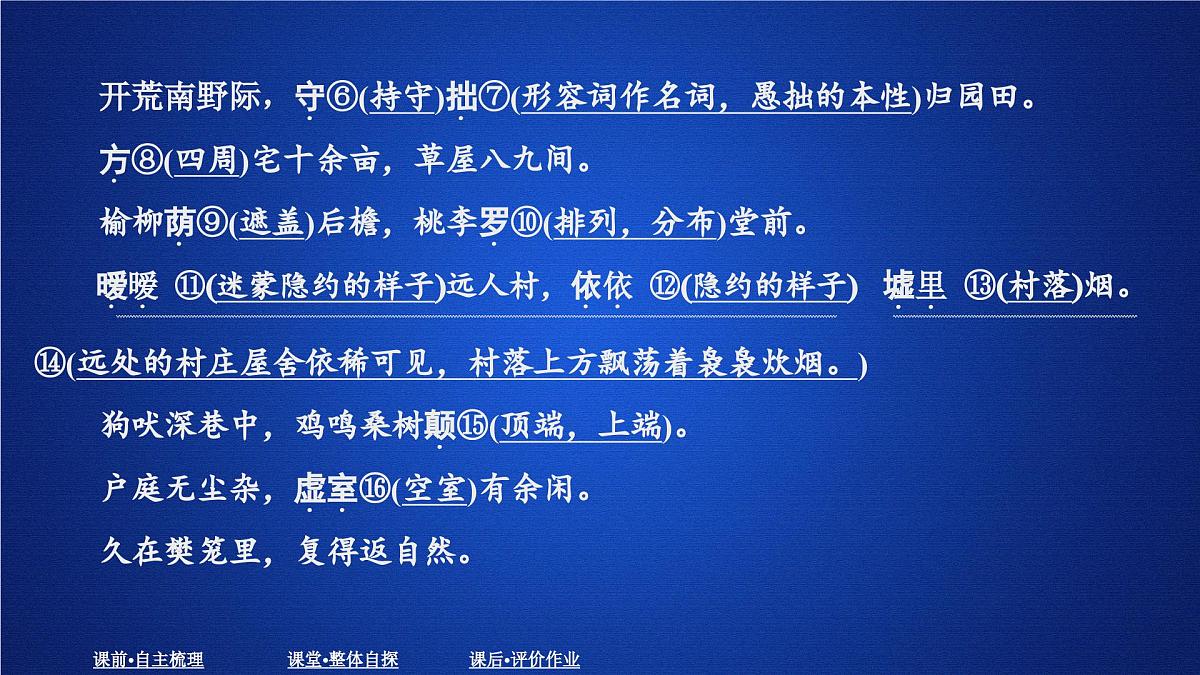 开荒南野际，守⑥(持守)拙⑦(形容词作名词，愚拙的本性)归园田。

方⑧(四周)宅十余亩，草屋八九间。

榆柳荫⑨(遮盖)后檐，桃李罗⑩(排列，分布)堂前。

暧暧 ⑪(迷蒙隐约的样子)远人村，依依 ⑫(隐约的样子) 墟里 ⑬(村落)烟。

⑭(远处的村庄屋舍依稀可见，村落上方飘荡着袅袅炊烟。)

狗吠深巷中，鸡鸣桑树颠⑮(顶端，上端)。

户庭无尘杂，虚室⑯(空室)有余闲。

久在樊笼里，复得返自然。

课前•自主梳理　　课堂•整体自探　　课后•评价作业